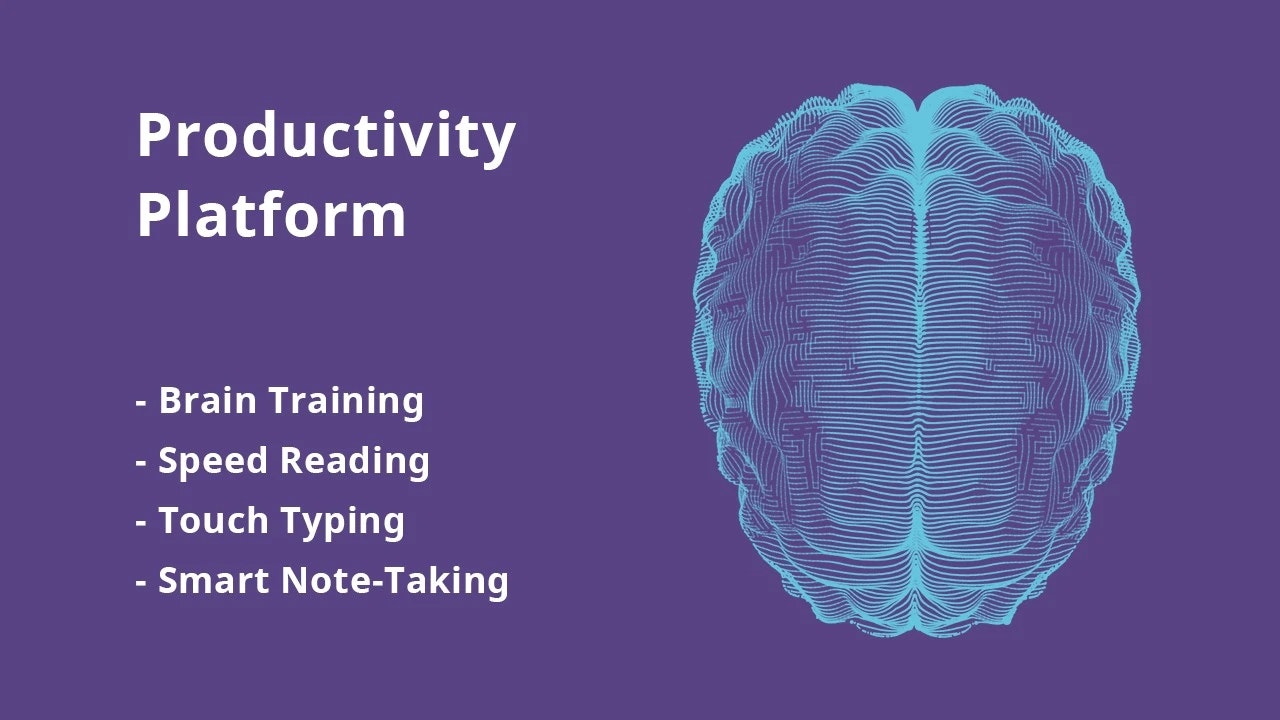 Productivity Platform

- Brain Training
- Speed Reading
- Touch Typing
- Smart Note-Taking